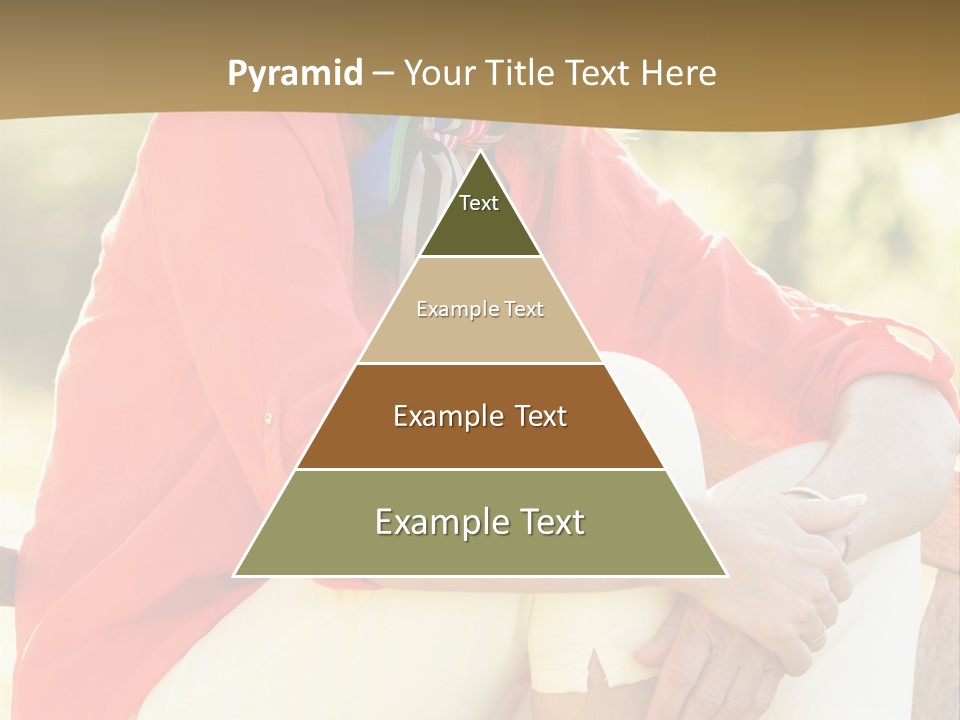 Pyramid – Your Title Text Here

Text

Example Text

Example Text

Example Text